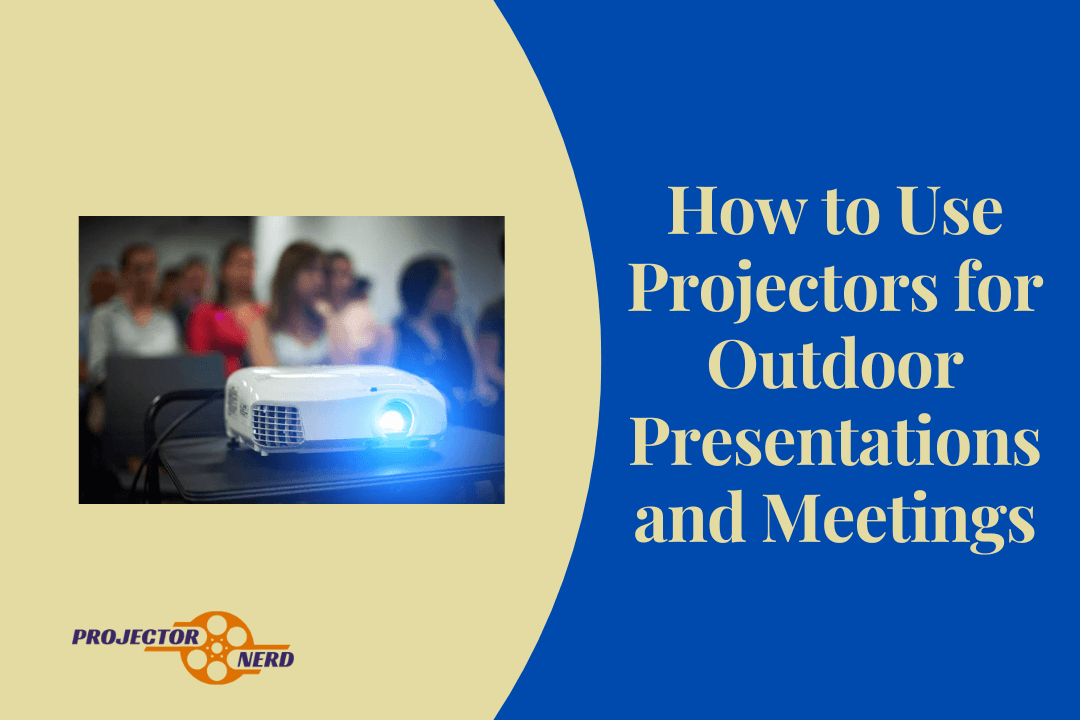 How to Use Projectors for Outdoor Presentations and Meetings

PROJECTOR NERD